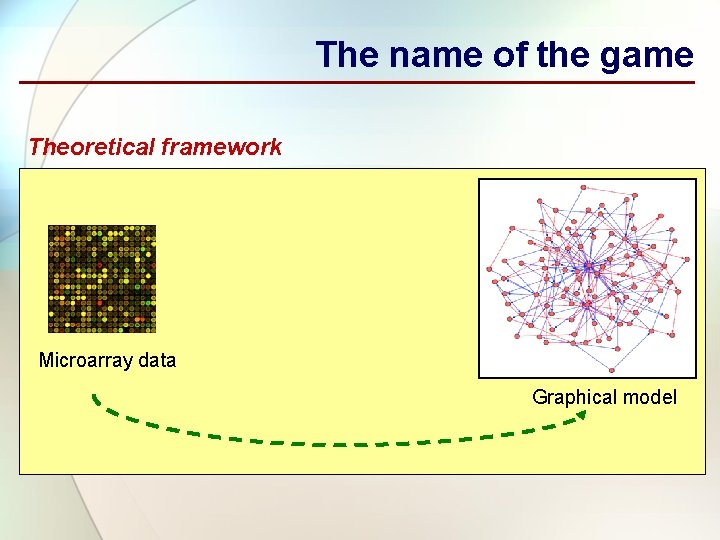 The name of the game

Theoretical framework

Microarray data

Graphical model